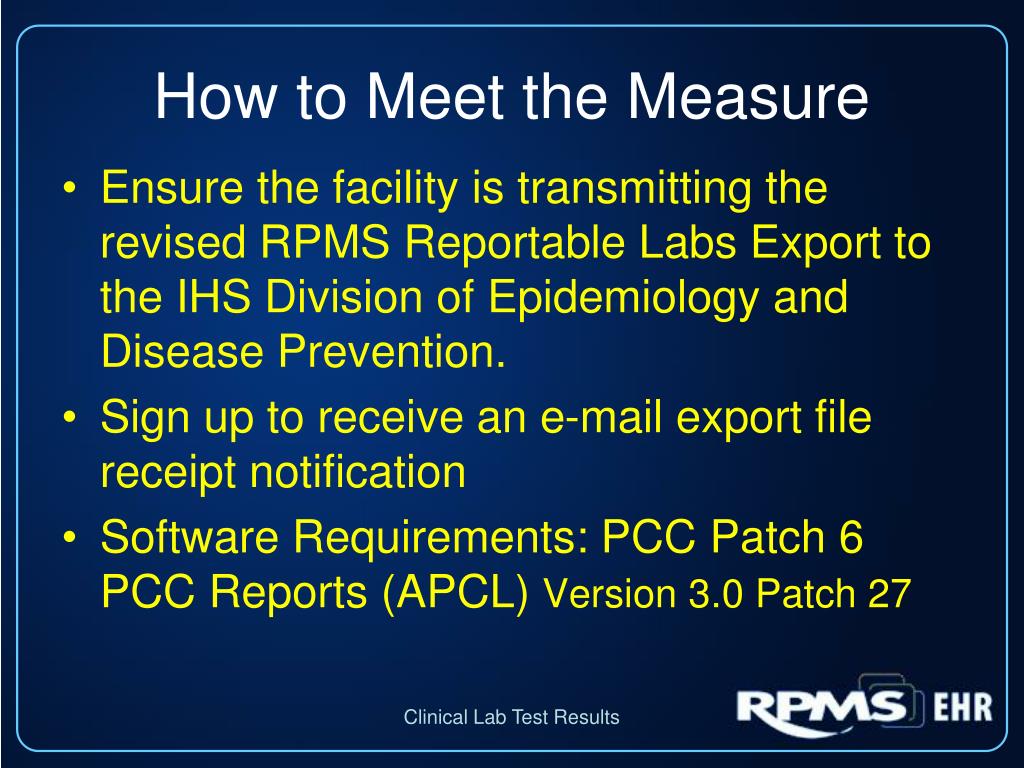 How to Meet the Measure

• Ensure the facility is transmitting the revised RPMS Reportable Labs Export to the IHS Division of Epidemiology and Disease Prevention.
• Sign up to receive an e-mail export file receipt notification
• Software Requirements: PCC Patch 6 PCC Reports (APCL) Version 3.0 Patch 27

Clinical Lab Test Results

RPMS EHR